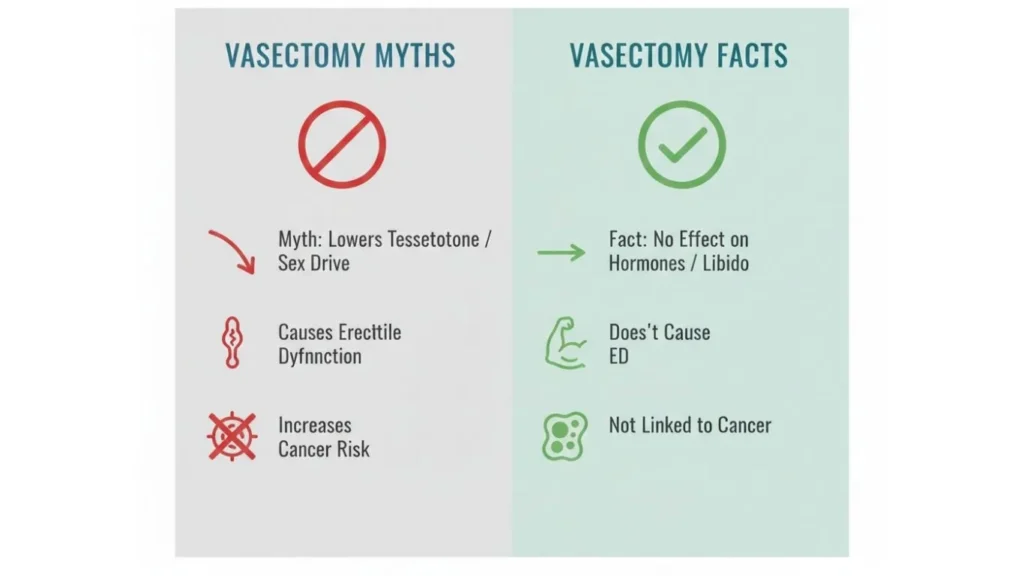 VASECTOMY MYTHS

Myth: Lowers Tessetotone / Sex Drive

Causes Erecttile Dyfnnction

Increases Cancer Risk

VASECTOMY FACTS

Fact: No Effect on Hormones / Libido

Does't Cause ED

Not Linked to Cancer